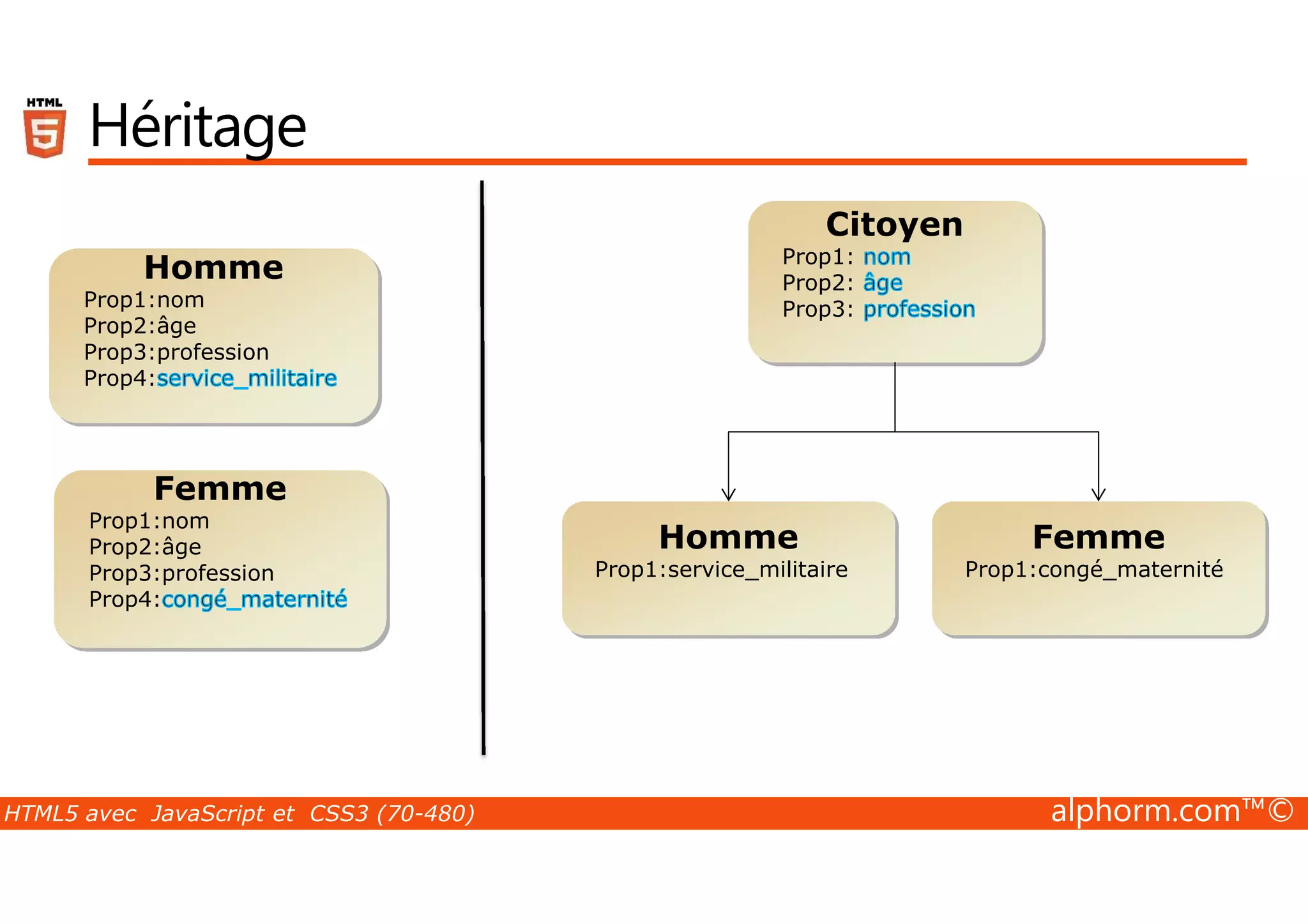 HTML 5

Héritage

Homme
Prop1:nom
Prop2:âge
Prop3:profession
Prop4:service_militaire

Femme
Prop1:nom
Prop2:âge
Prop3:profession
Prop4:congé_maternité

Citoyen
Prop1: nom
Prop2: âge
Prop3: profession

Homme
Prop1:service_militaire

Femme
Prop1:congé_maternité

HTML5 avec JavaScript et CSS3 (70-480)

alphorm.com™©